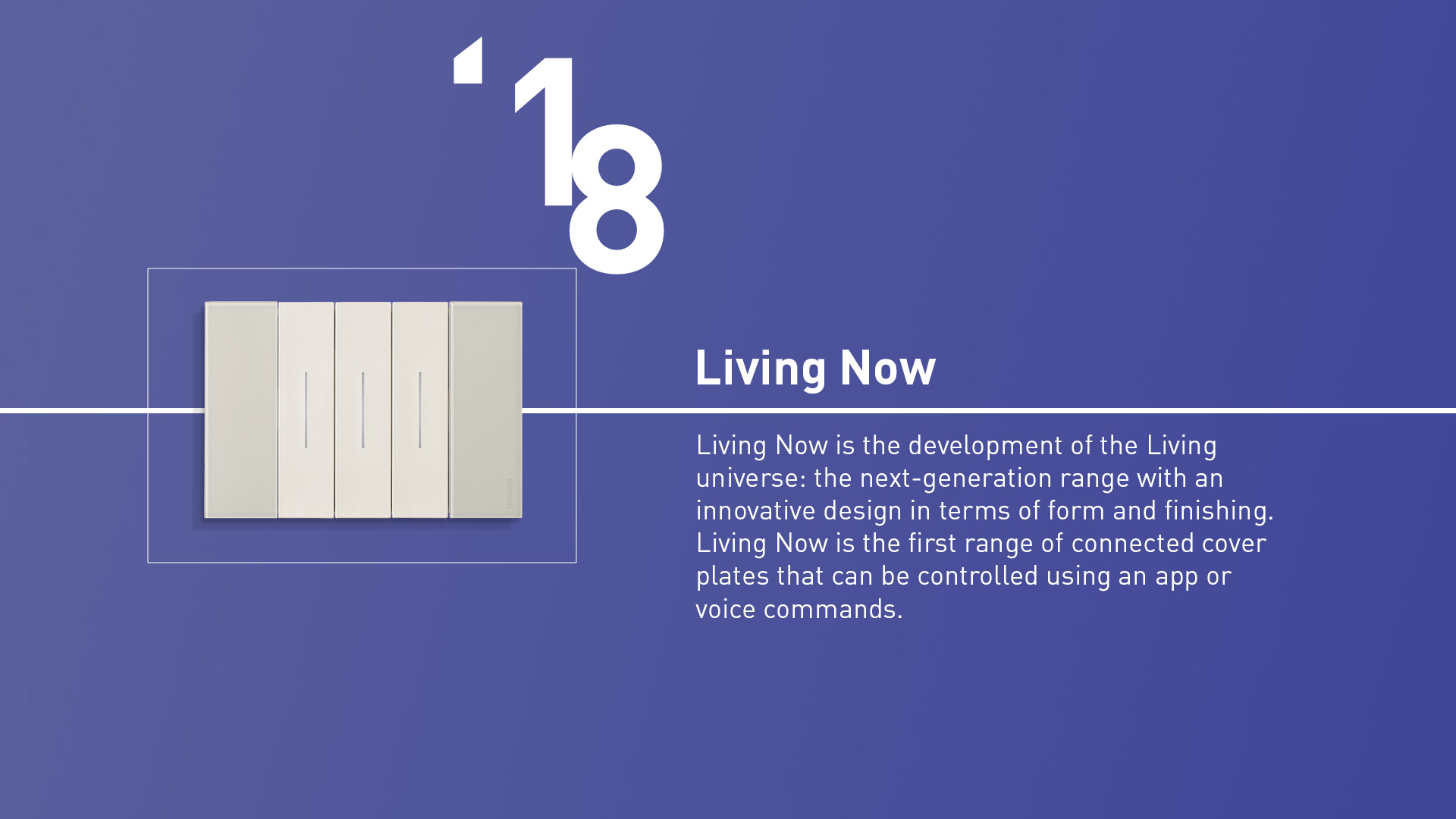 ‘18

Living Now

Living Now is the development of the Living universe: the next-generation range with an innovative design in terms of form and finishing. Living Now is the first range of connected cover plates that can be controlled using an app or voice commands.